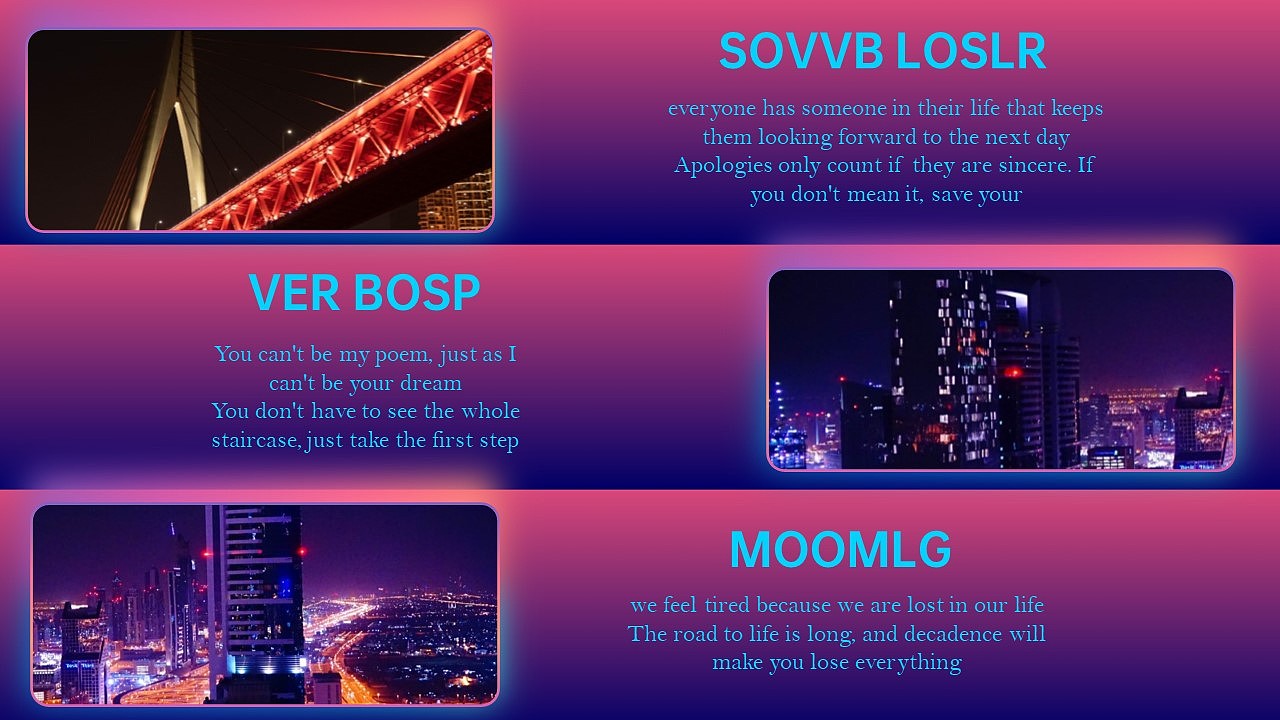 SOVVB LOSLR

everyone has someone in their life that keeps them looking forward to the next day
Apologies only count if they are sincere. If you don't mean it, save your

VER BOSP

You can't be my poem, just as I can't be your dream
You don't have to see the whole staircase, just take the first step

MOOMLG

we feel tired because we are lost in our life
The road to life is long, and decadence will make you lose everything